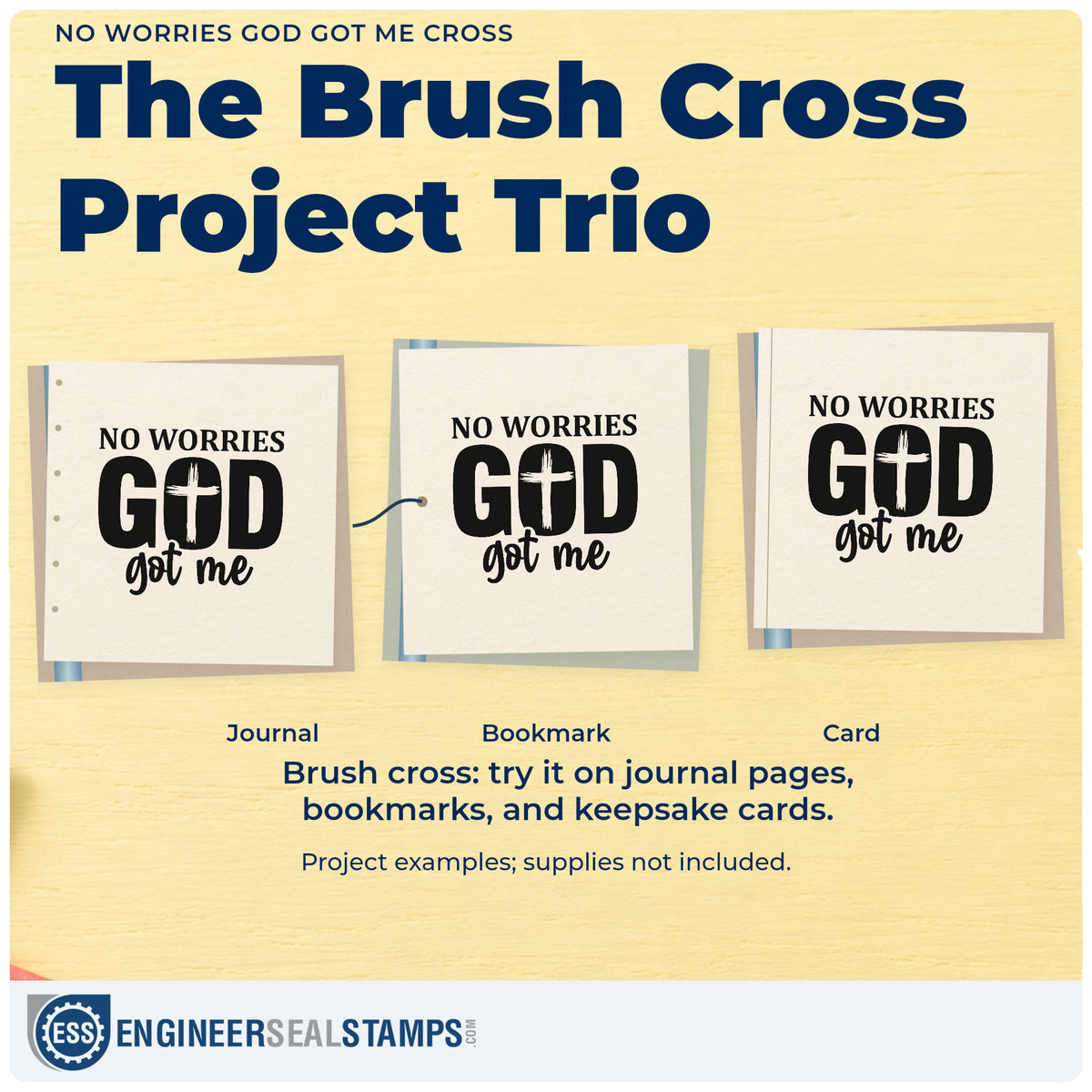 NO WORRIES GOD GOT ME CROSS

The Brush Cross Project Trio

NO WORRIES
GOD
got me

NO WORRIES
GOD
got me

NO WORRIES
GOD
got me

Journal

Bookmark

Card

Brush cross: try it on journal pages, bookmarks, and keepsake cards.

Project examples; supplies not included.

ESS ENGINEERSEALSTAMPS.COM